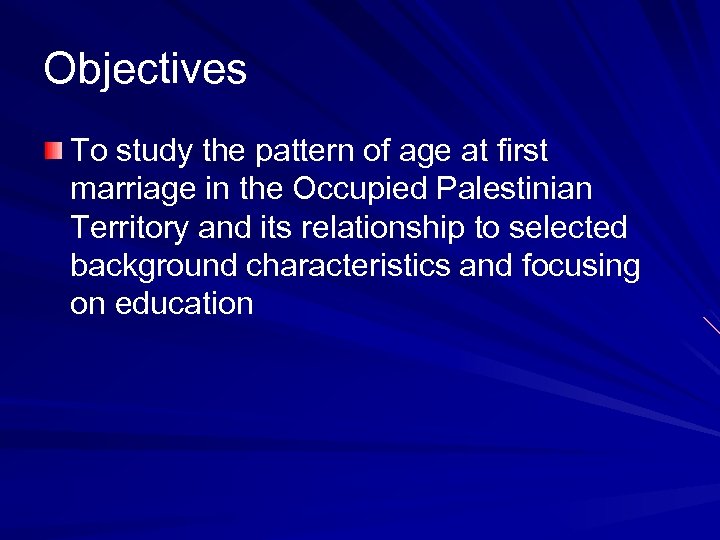 Objectives

To study the pattern of age at first marriage in the Occupied Palestinian Territory and its relationship to selected background characteristics and focusing on education